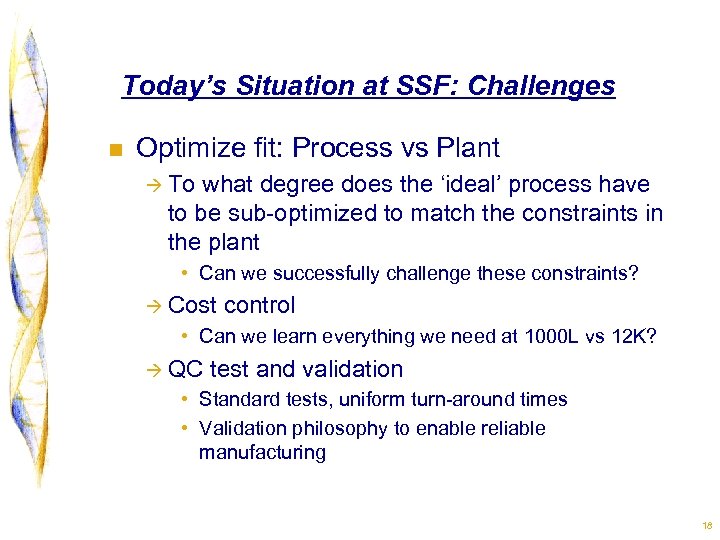 Today's Situation at SSF: Challenges

■ Optimize fit: Process vs Plant

→ To what degree does the 'ideal' process have to be sub-optimized to match the constraints in the plant

• Can we successfully challenge these constraints?

→ Cost control

• Can we learn everything we need at 1000L vs 12K?

→ QC test and validation

• Standard tests, uniform turn-around times

• Validation philosophy to enable reliable manufacturing

18